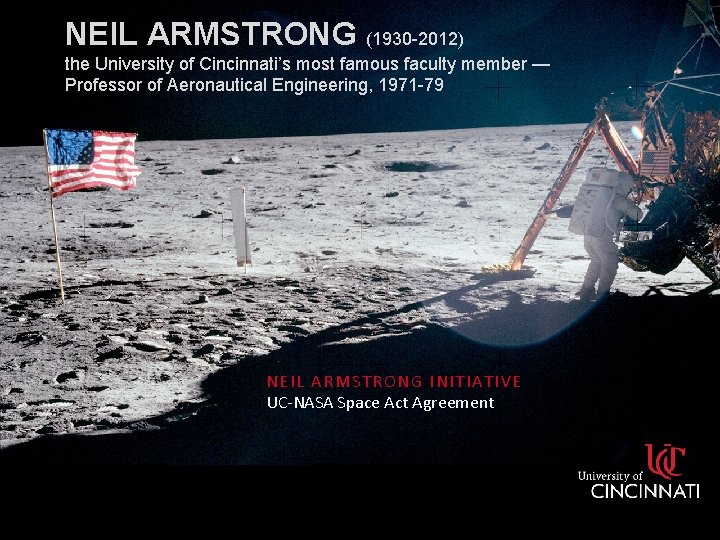 NEIL ARMSTRONG (1930-2012)
the University of Cincinnati's most famous faculty member — Professor of Aeronautical Engineering, 1971-79

NEIL ARMSTRONG INITIATIVE
UC-NASA Space Act Agreement

UC
University of
CINCINNATI